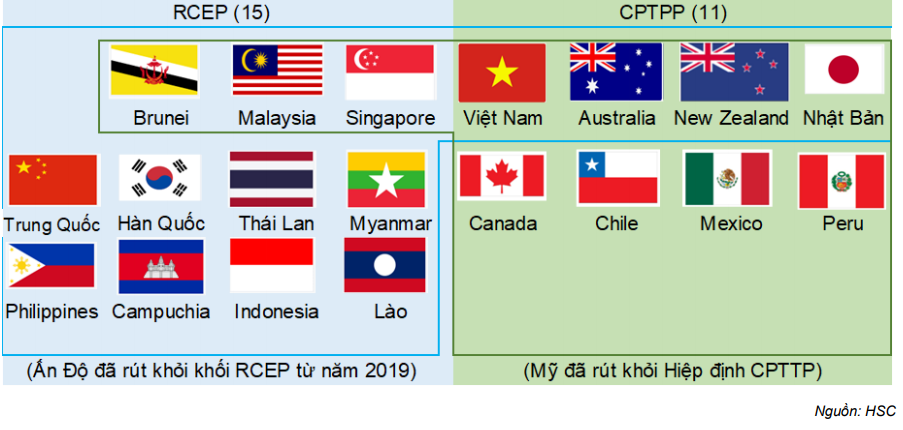 RCEP (15)

CPTPP (11)

Brunei

Malaysia

Singapore

Việt Nam

Australia

New Zealand

Nhật Bản

Trung Quốc

Hàn Quốc

Thái Lan

Myanmar

Canada

Chile

Mexico

Peru

Philippines

Campuchia

Indonesia

Lào

(Ấn Độ đã rút khỏi khối RCEP từ năm 2019)

(Mỹ đã rút khỏi Hiệp định CPTTP)

Nguồn: HSC